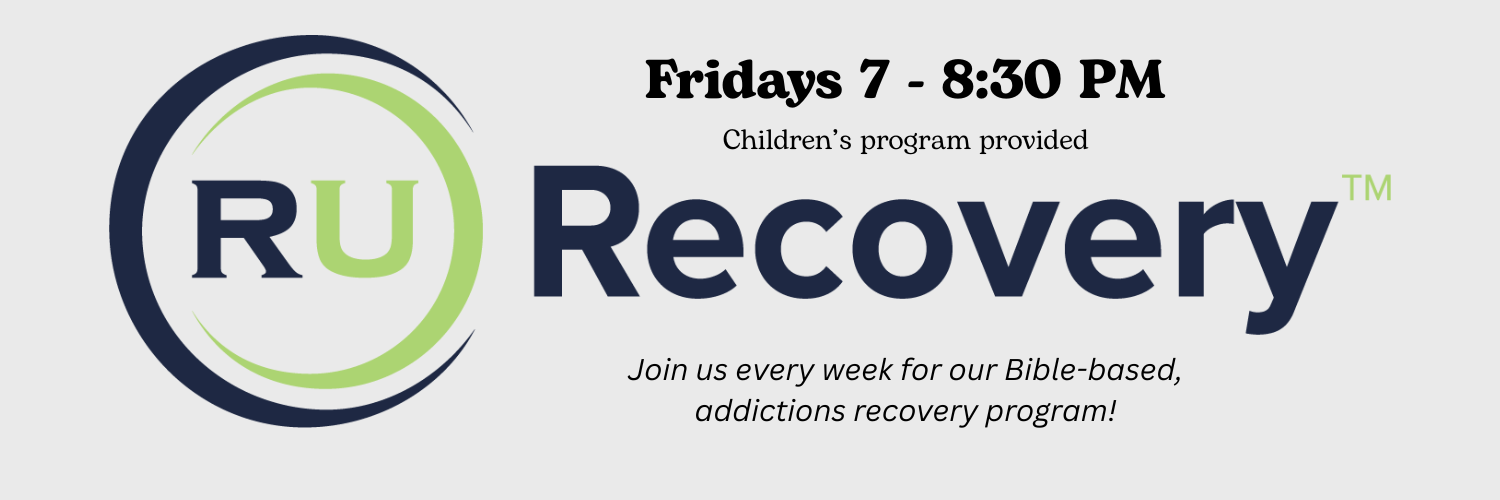 RU

Fridays 7 - 8:30 PM

Children's program provided

Recovery™

Join us every week for our Bible-based, addictions recovery program!